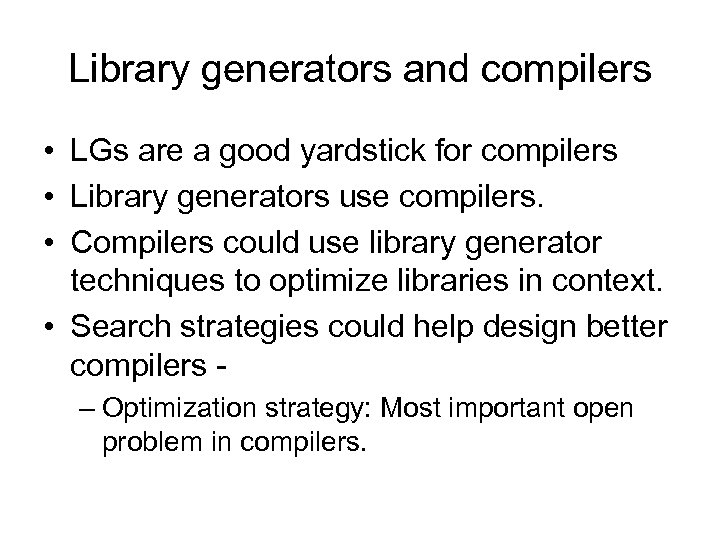 Library generators and compilers

• LGs are a good yardstick for compilers
• Library generators use compilers.
• Compilers could use library generator techniques to optimize libraries in context.
• Search strategies could help design better compilers -
  – Optimization strategy: Most important open problem in compilers.